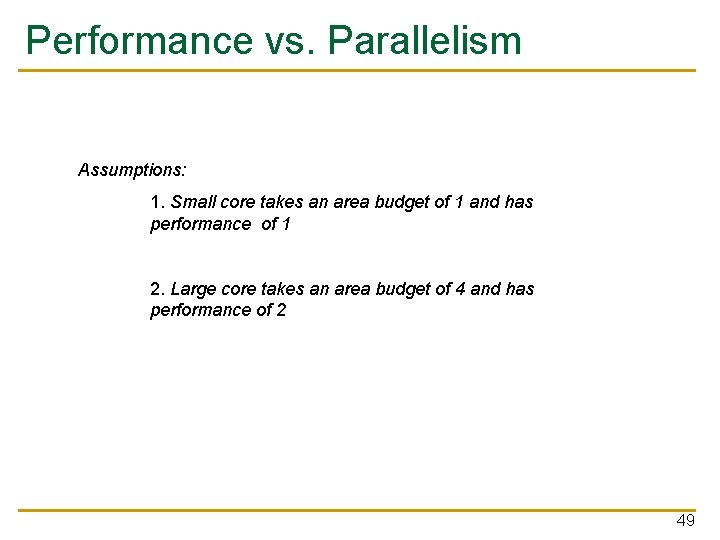 Performance vs. Parallelism

Assumptions:

1. Small core takes an area budget of 1 and has performance of 1

2. Large core takes an area budget of 4 and has performance of 2

49